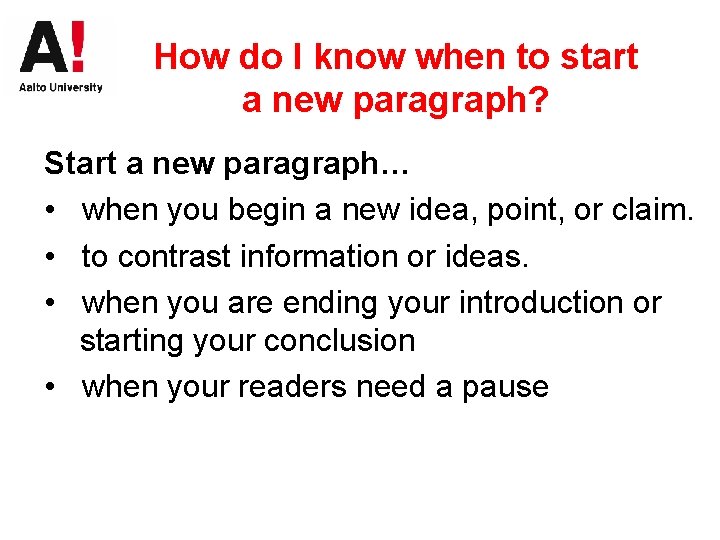 A!
Aalto University

How do I know when to start a new paragraph?

Start a new paragraph…
• when you begin a new idea, point, or claim.
• to contrast information or ideas.
• when you are ending your introduction or starting your conclusion
• when your readers need a pause